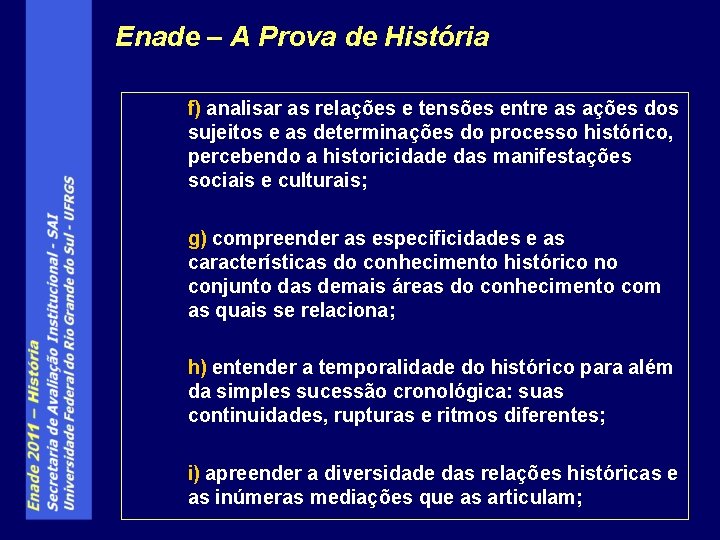 Enade 2011 – História
Secretaria de Avaliação Institucional - SAI
Universidade Federal do Rio Grande do Sul - UFRGS

Enade – A Prova de História

f) analisar as relações e tensões entre as ações dos sujeitos e as determinações do processo histórico, percebendo a historicidade das manifestações sociais e culturais;

g) compreender as especificidades e as características do conhecimento histórico no conjunto das demais áreas do conhecimento com as quais se relaciona;

h) entender a temporalidade do histórico para além da simples sucessão cronológica: suas continuidades, rupturas e ritmos diferentes;

i) apreender a diversidade das relações históricas e as inúmeras mediações que as articulam;